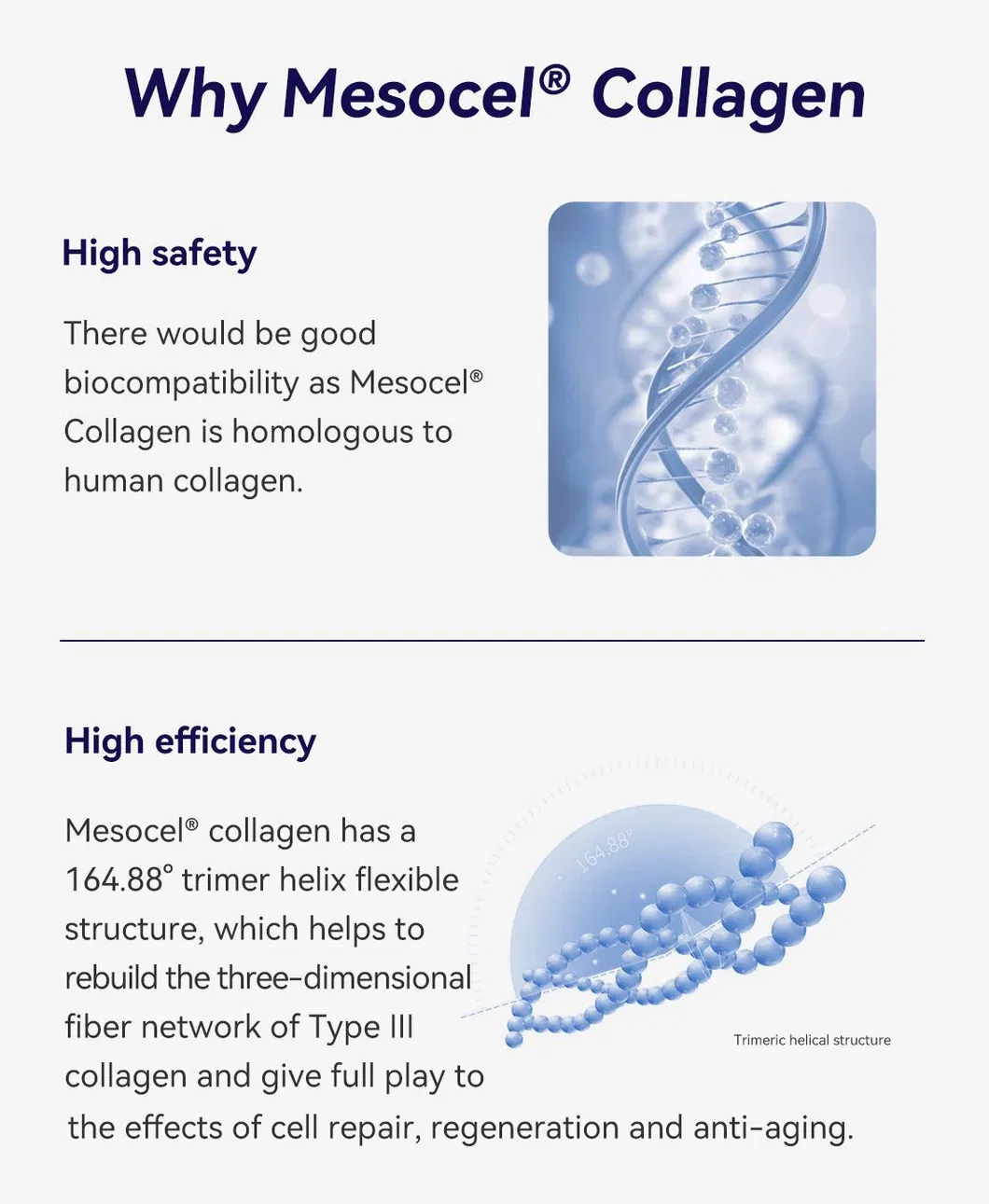 Why Mesocel® Collagen

High safety

There would be good biocompatibility as Mesocel® Collagen is homologous to human collagen.

High efficiency

Mesocel® collagen has a 164.88° trimer helix flexible structure, which helps to rebuild the three-dimensional fiber network of Type III collagen and give full play to the effects of cell repair, regeneration and anti-aging.

164.88°

Trimeric helical structure